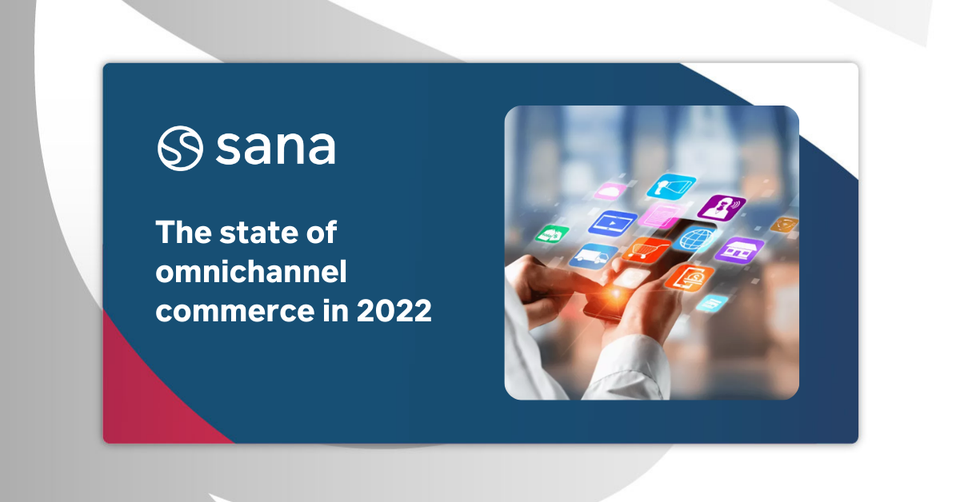 sana

The state of omnichannel commerce in 2022